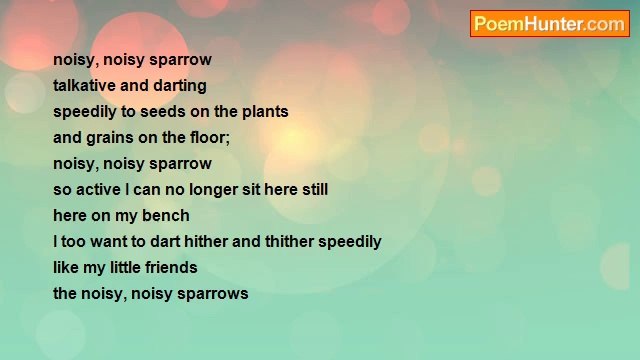 PoemHunter.com

noisy, noisy sparrow
talkative and darting
speedily to seeds on the plants
and grains on the floor;
noisy, noisy sparrow
so active I can no longer sit here still
here on my bench
I too want to dart hither and thither speedily
like my little friends
the noisy, noisy sparrows